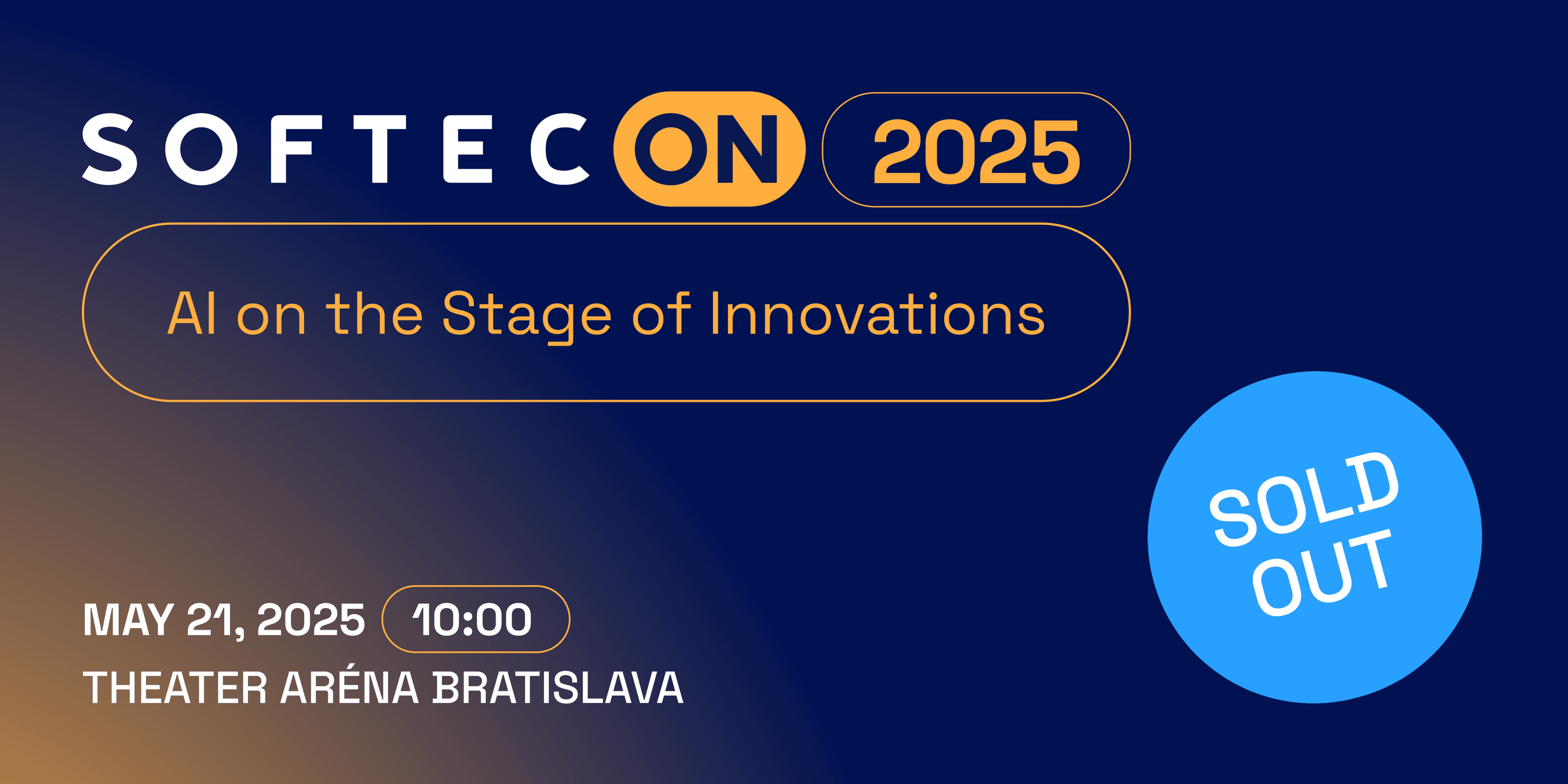 SOFTECON 2025

AI on the Stage of Innovations

SOLD OUT

MAY 21, 2025 10:00
THEATER ARÉNA BRATISLAVA